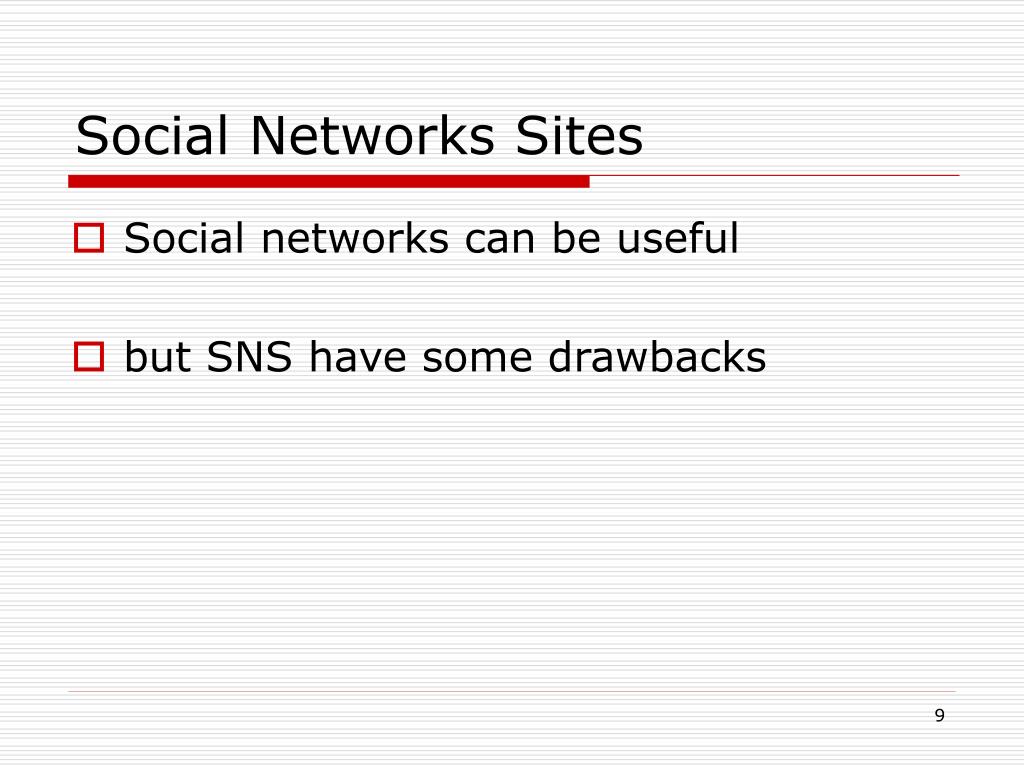 Social Networks Sites

Social networks can be useful

but SNS have some drawbacks

9